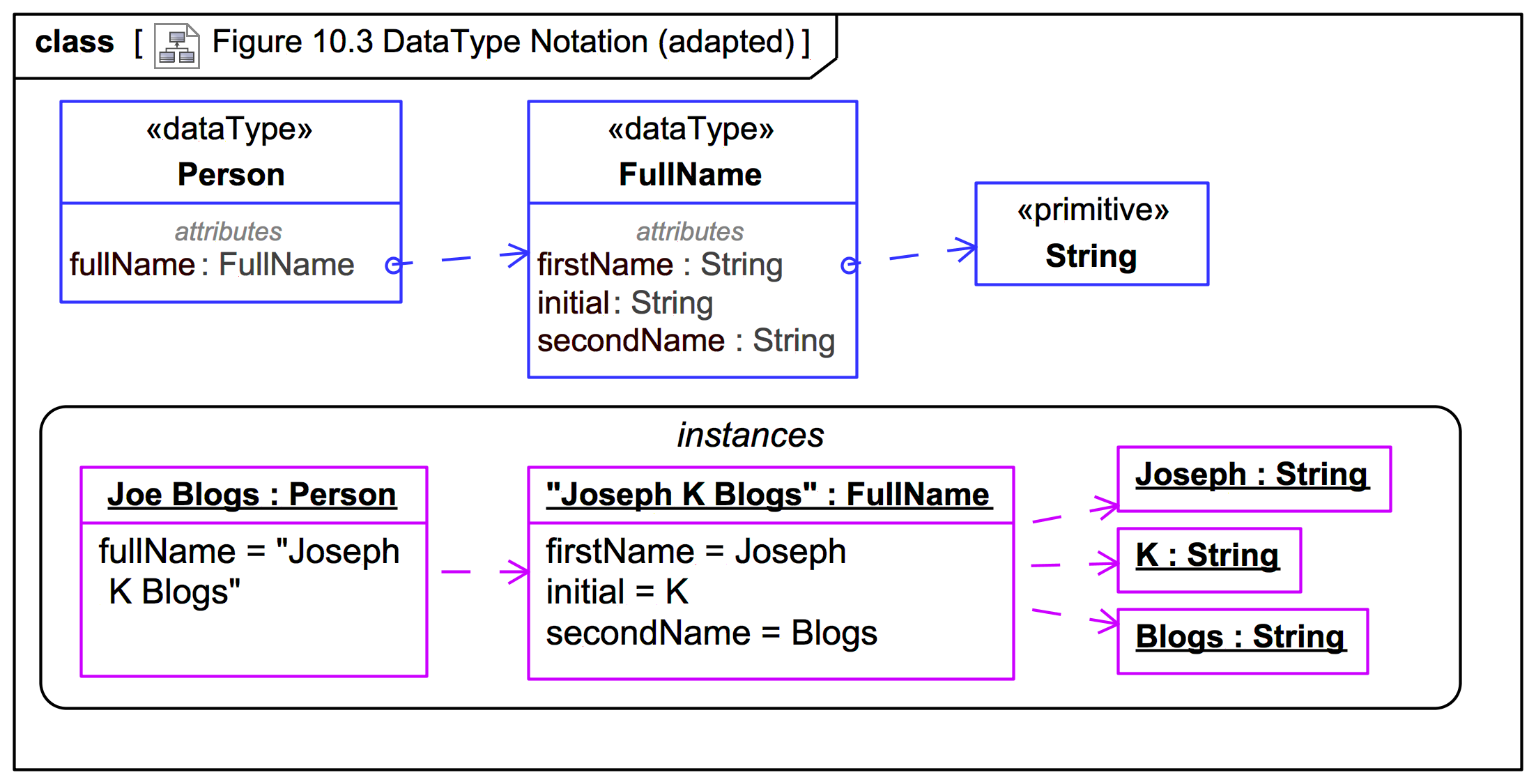 class [ Figure 10.3 DataType Notation (adapted) ]

«dataType»
Person

attributes
fullName : FullName

«dataType»
FullName

attributes
firstName : String
initial : String
secondName : String

«primitive»
String

instances

Joe Blogs : Person

fullName = "Joseph K Blogs"

"Joseph K Blogs" : FullName

firstName = Joseph
initial = K
secondName = Blogs

Joseph : String

K : String

Blogs : String